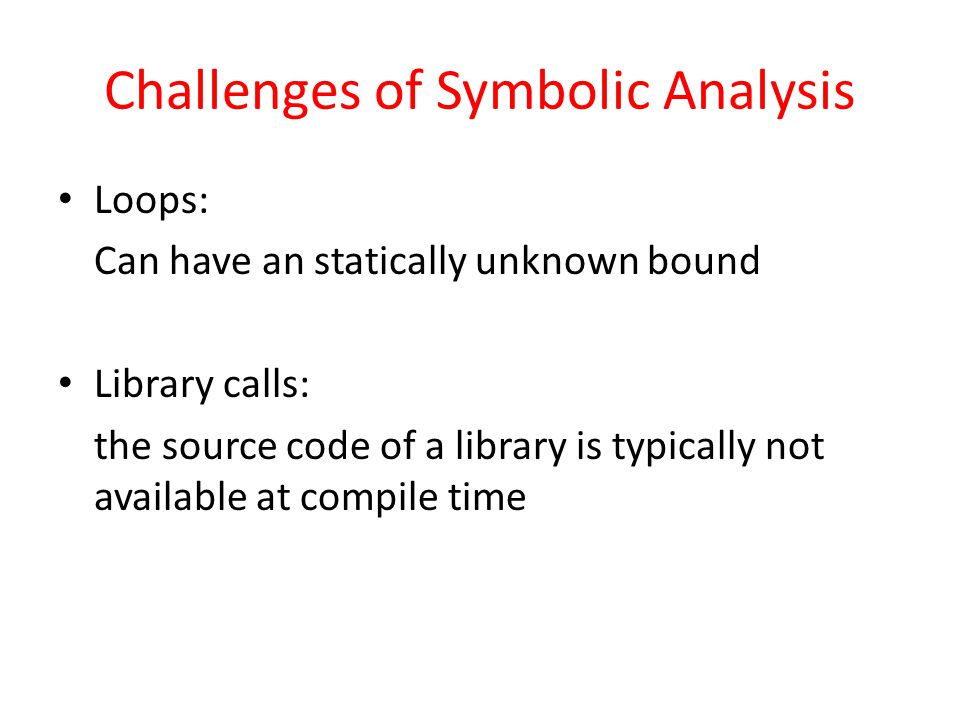 Challenges of Symbolic Analysis

• Loops:

Can have an statically unknown bound

• Library calls:

the source code of a library is typically not available at compile time